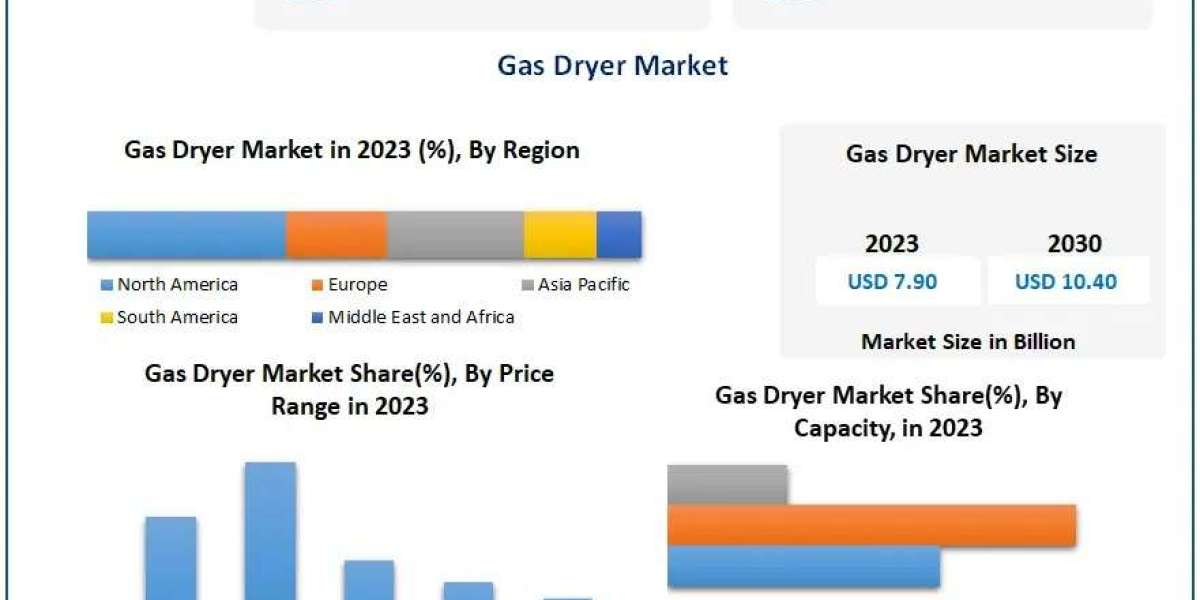 Gas Dryer Market

Gas Dryer Market in 2023 (%), By Region

North America
Europe
Asia Pacific
South America
Middle East and Africa

Gas Dryer Market Size

2023
USD 7.90

2030
USD 10.40

Market Size in Billion

Gas Dryer Market Share(%), By Price Range in 2023

Gas Dryer Market Share(%), By Capacity, in 2023